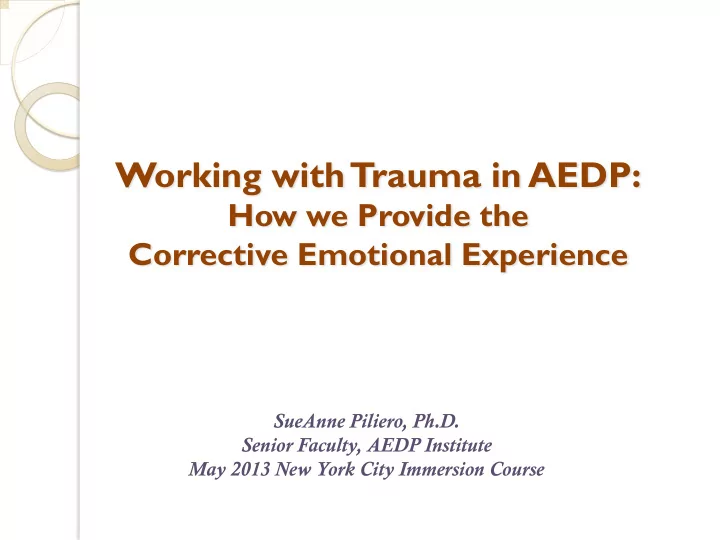 Working with Trauma in AEDP:
How we Provide the
Corrective Emotional Experience

SueAnne Piliero, Ph.D.
Senior Faculty, AEDP Institute
May 2013 New York City Immersion Course